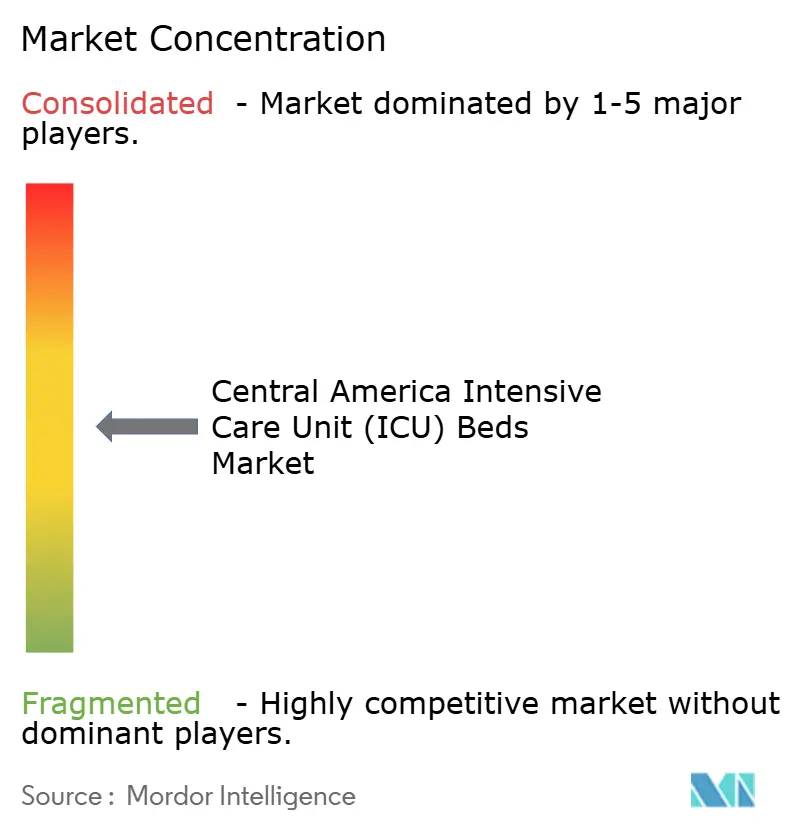 Market Concentration

Consolidated - Market dominated by 1-5 major players.

Central America Intensive Care Unit (ICU) Beds Market

Fragmented - Highly competitive market without dominant players.

Source : Mordor Intelligence